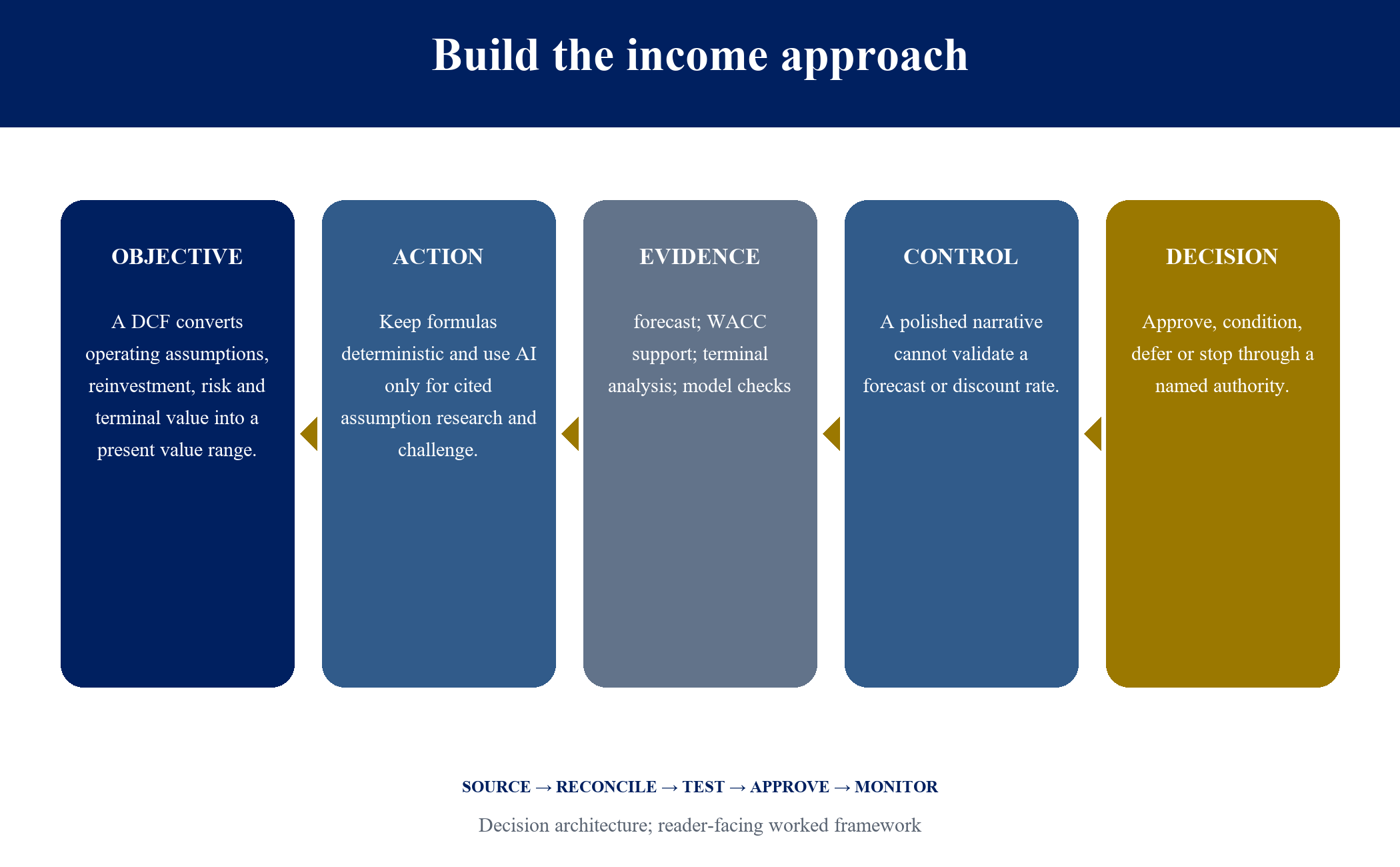 Build the income approach

OBJECTIVE

A DCF converts operating assumptions, reinvestment, risk and terminal value into a present value range.

ACTION

Keep formulas deterministic and use AI only for cited assumption research and challenge.

EVIDENCE

forecast; WACC support; terminal analysis; model checks

CONTROL

A polished narrative cannot validate a forecast or discount rate.

DECISION

Approve, condition, defer or stop through a named authority.

SOURCE → RECONCILE → TEST → APPROVE → MONITOR

Decision architecture; reader-facing worked framework